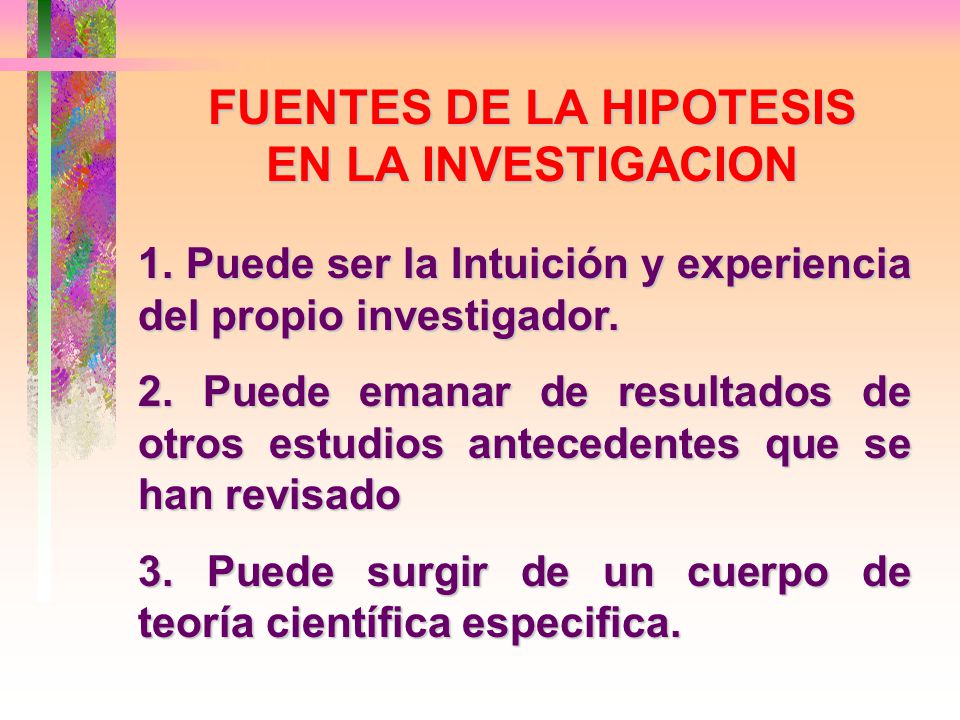 FUENTES DE LA HIPOTESIS EN LA INVESTIGACION

1. Puede ser la Intuición y experiencia del propio investigador.

2. Puede emanar de resultados de otros estudios antecedentes que se han revisado

3. Puede surgir de un cuerpo de teoría científica especifica.